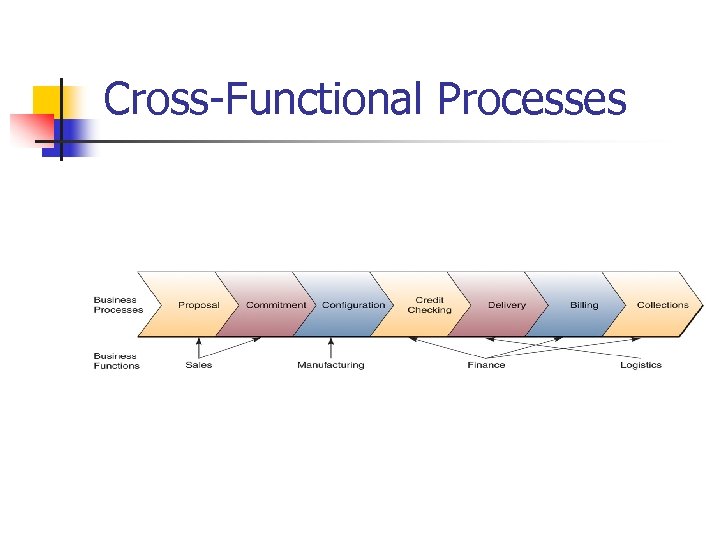 Cross-Functional Processes

Business Processes

Proposal

Commitment

Configuration

Credit Checking

Delivery

Billing

Collections

Business Functions

Sales

Manufacturing

Finance

Logistics